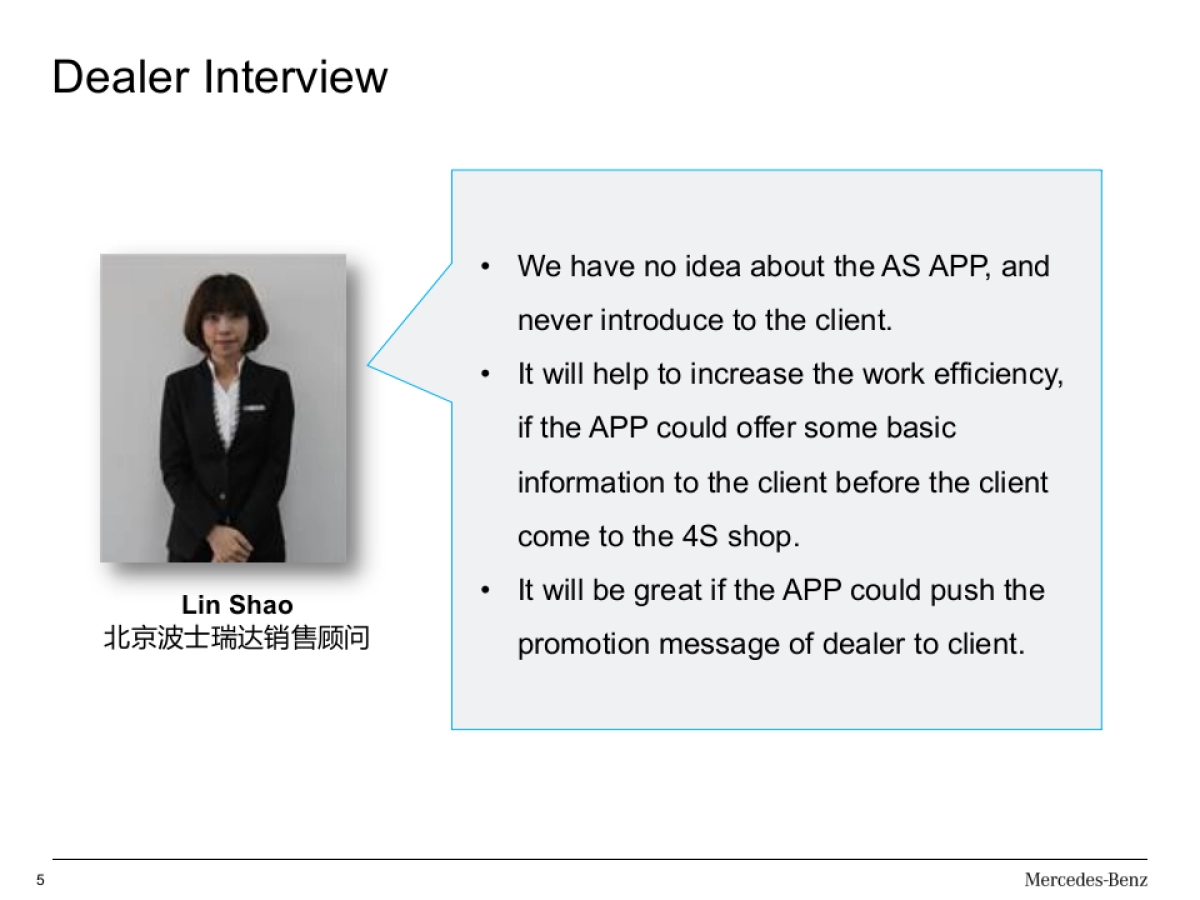 Dealer Interview

Lin Shao
北京波士瑞达销售顾问

• We have no idea about the AS APP, and never introduce to the client.
• It will help to increase the work efficiency, if the APP could offer some basic information to the client before the client come to the 4S shop.
• It will be great if the APP could push the promotion message of dealer to client.

5

Mercedes-Benz